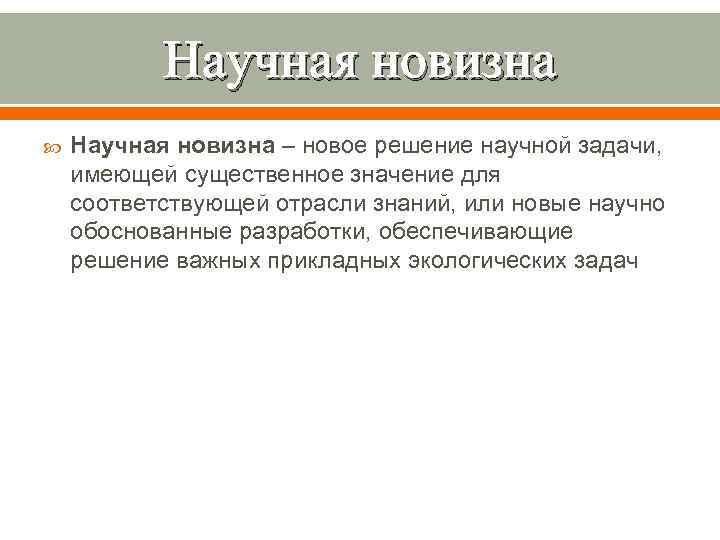 Научная новизна

Научная новизна – новое решение научной задачи, имеющей существенное значение для соответствующей отрасли знаний, или новые научно обоснованные разработки, обеспечивающие решение важных прикладных экологических задач